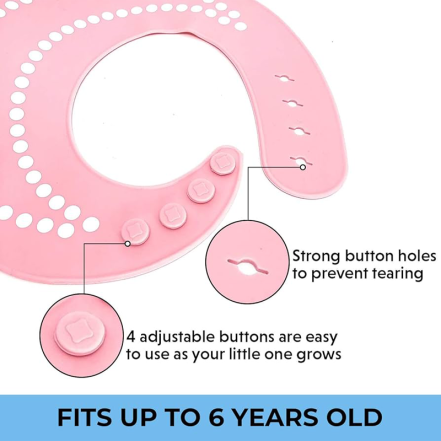 Strong button holes to prevent tearing

4 adjustable buttons are easy to use as your little one grows

FITS UP TO 6 YEARS OLD